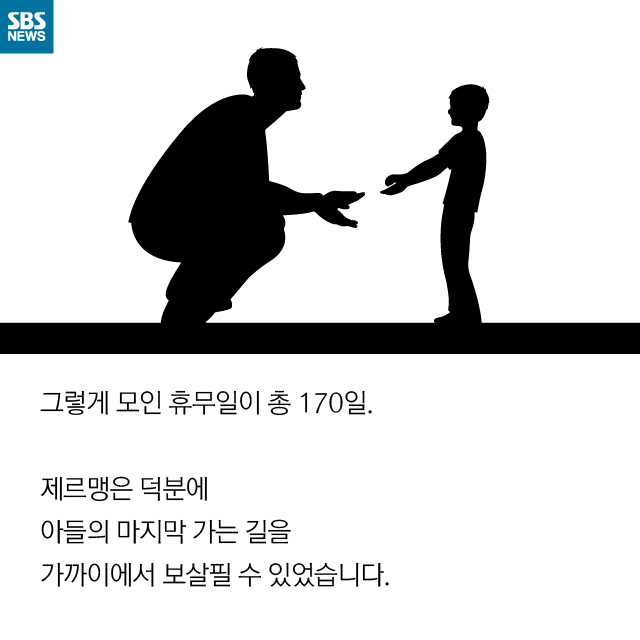 SBS NEWS

그렇게 모인 휴무일이 총 170일.

제르맹은 덕분에
아들의 마지막 가는 길을
가까이에서 보살필 수 있었습니다.